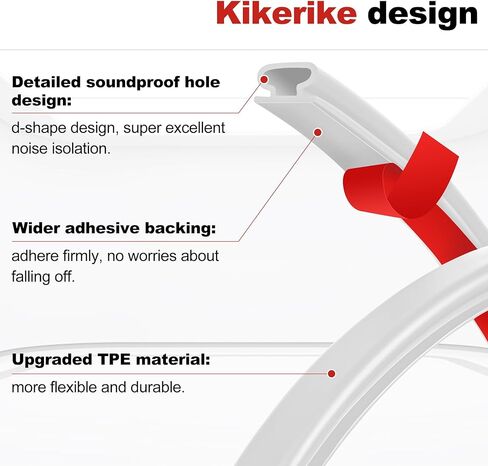 Kikerike design

Detailed soundproof hole design:

d-shape design, super excellent noise isolation.

Wider adhesive backing:

adhere firmly, no worries about falling off.

Upgraded TPE material:

more flexible and durable.